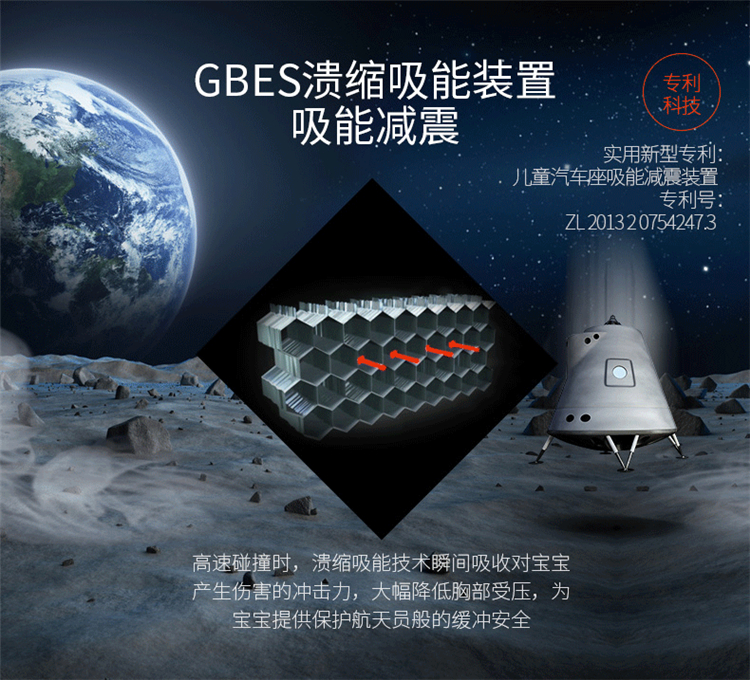 GBES溃缩吸能装置
吸能减震

专利
科技

实用新型专利:
儿童汽车座吸能减震装置
专利号:
ZL 2013 2 0754247.3

高速碰撞时，溃缩吸能技术瞬间吸收对宝宝产生伤害的冲击力，大幅降低胸部受压，为宝宝提供保护航天员般的缓冲安全